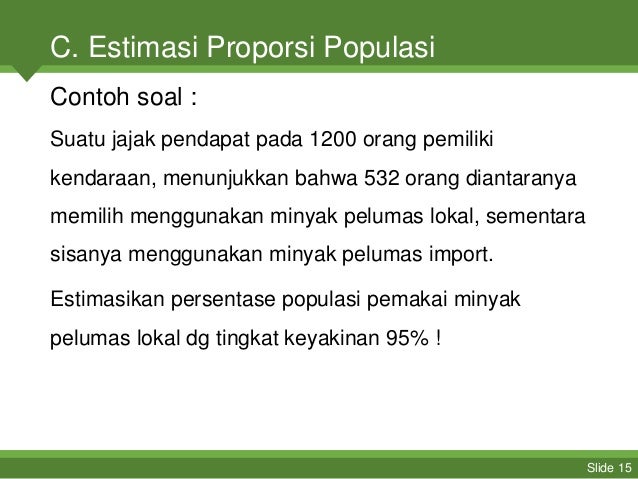 C. Estimasi Proporsi Populasi

Contoh soal :

Suatu jajak pendapat pada 1200 orang pemiliki kendaraan, menunjukkan bahwa 532 orang diantaranya memilih menggunakan minyak pelumas lokal, sementara sisanya menggunakan minyak pelumas import.

Estimasikan persentase populasi pemakai minyak pelumas lokal dg tingkat keyakinan 95% !

Slide 15